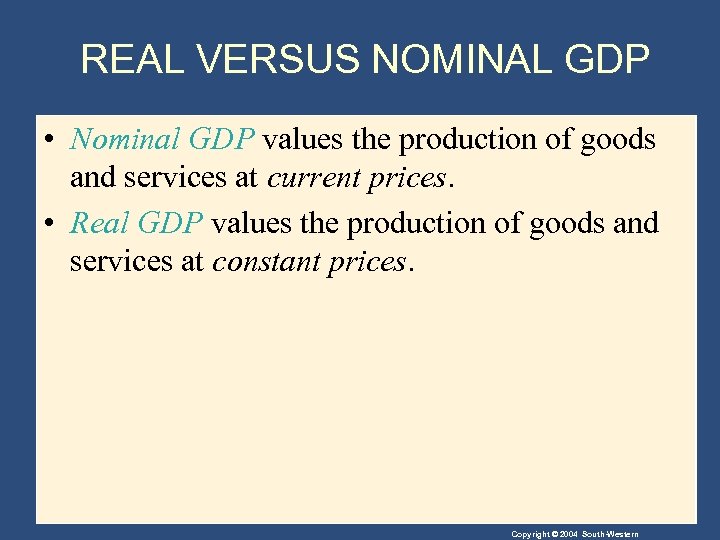 REAL VERSUS NOMINAL GDP

• Nominal GDP values the production of goods and services at current prices.

• Real GDP values the production of goods and services at constant prices.

Copyright © 2004 South-Western